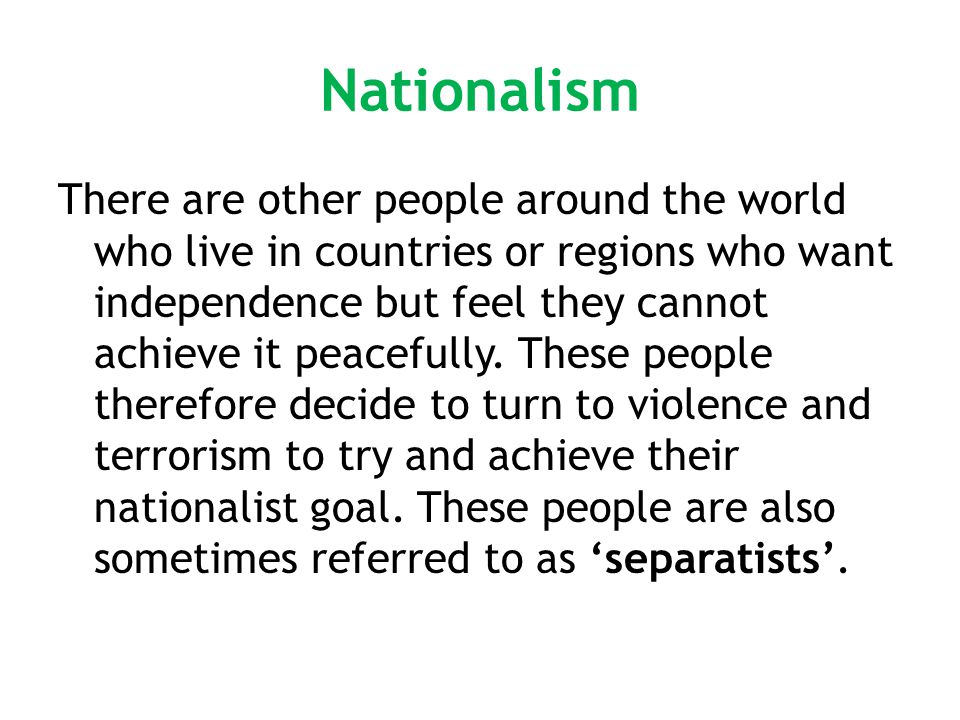 Nationalism

There are other people around the world who live in countries or regions who want independence but feel they cannot achieve it peacefully. These people therefore decide to turn to violence and terrorism to try and achieve their nationalist goal. These people are also sometimes referred to as ‘separatists’.